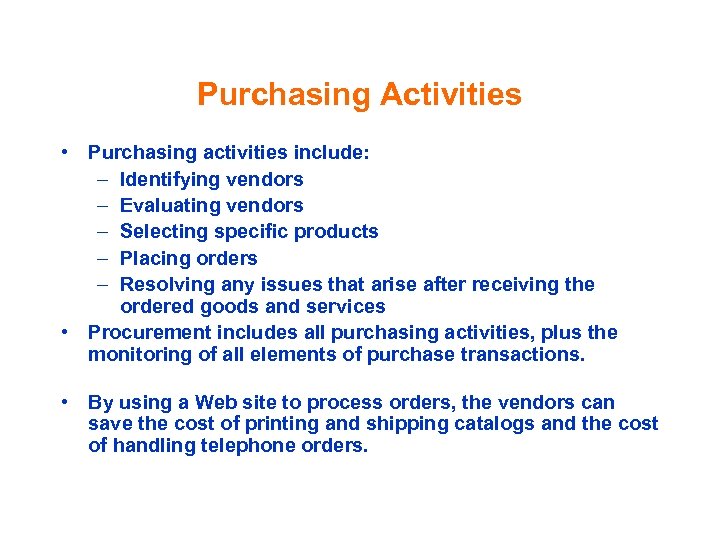 Purchasing Activities

• Purchasing activities include:
– Identifying vendors
– Evaluating vendors
– Selecting specific products
– Placing orders
– Resolving any issues that arise after receiving the ordered goods and services
• Procurement includes all purchasing activities, plus the monitoring of all elements of purchase transactions.

• By using a Web site to process orders, the vendors can save the cost of printing and shipping catalogs and the cost of handling telephone orders.